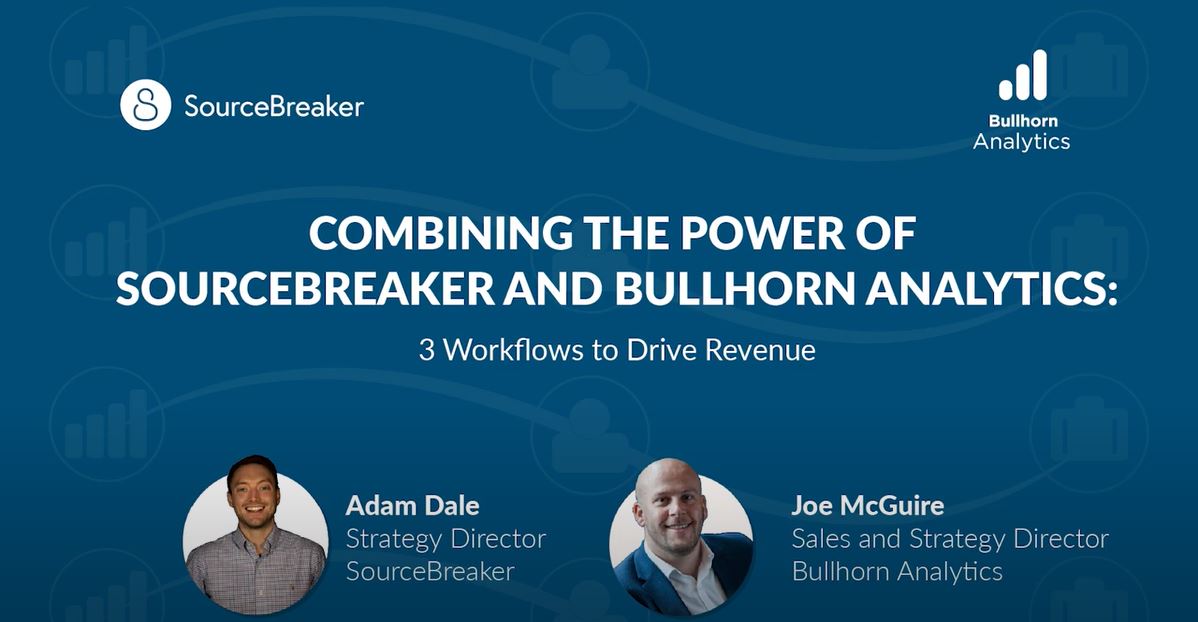 SourceBreaker

Bullhorn
Analytics

COMBINING THE POWER OF SOURCEBREAKER AND BULLHORN ANALYTICS:

3 Workflows to Drive Revenue

Adam Dale
Strategy Director
SourceBreaker

Joe McGuire
Sales and Strategy Director
Bullhorn Analytics